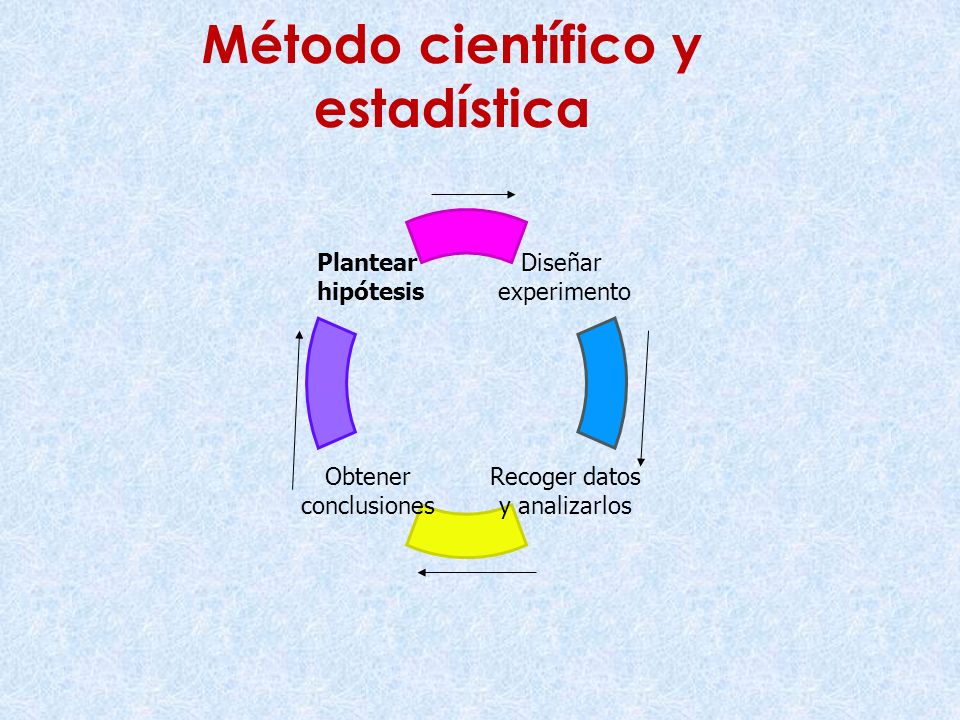 Método científico y estadística

Plantear hipótesis

Diseñar experimento

Recoger datos y analizarlos

Obtener conclusiones